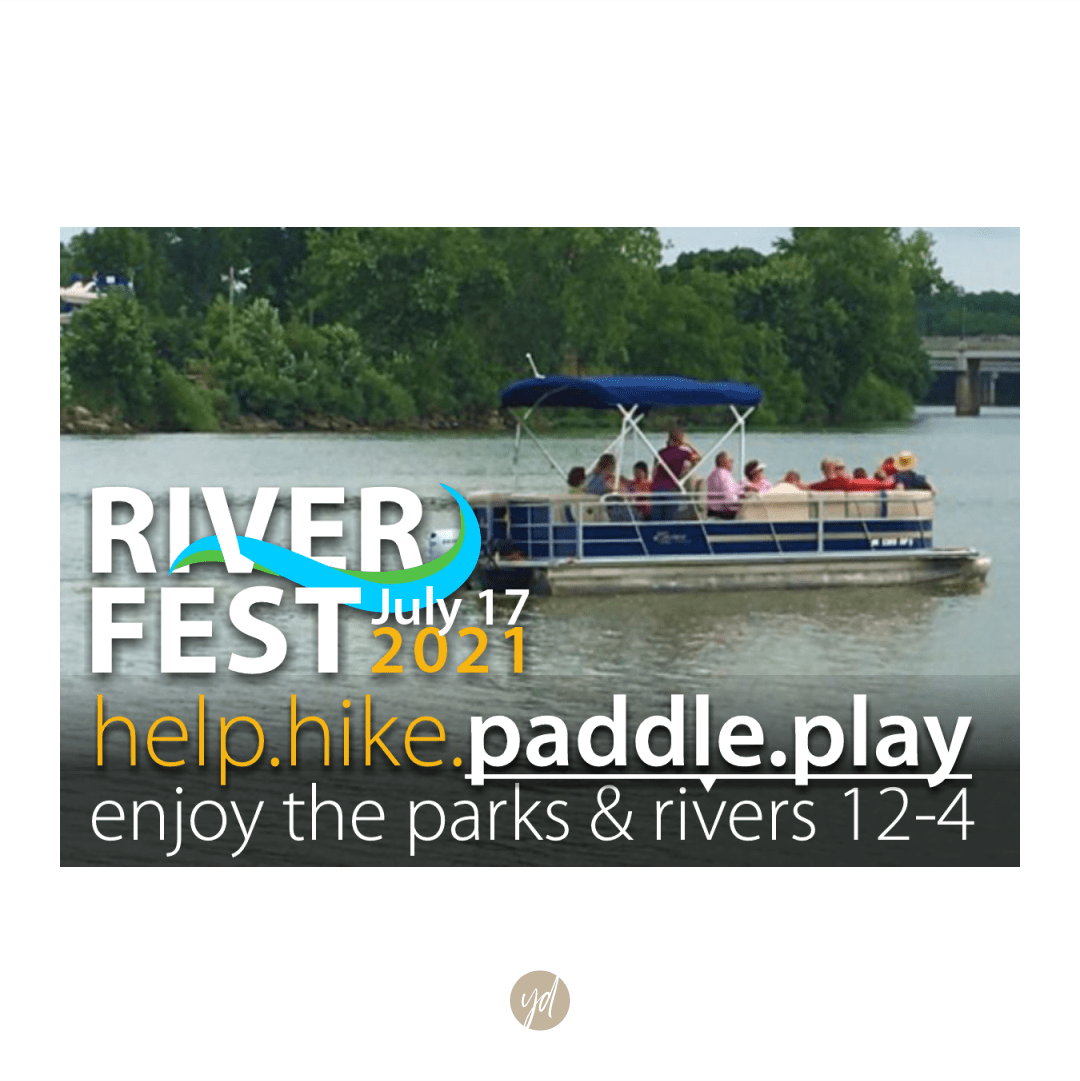 RIVER FEST July 17 2021

help.hike.paddle.play

enjoy the parks & rivers 12-4

yd